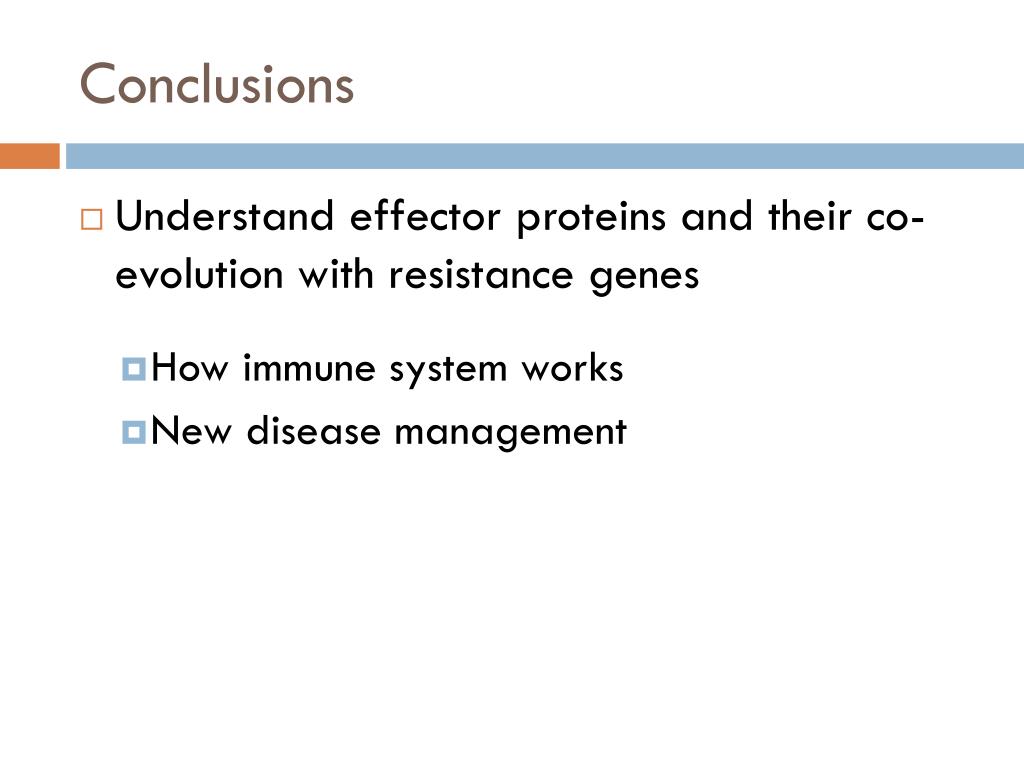 Conclusions

Understand effector proteins and their co-evolution with resistance genes

How immune system works

New disease management